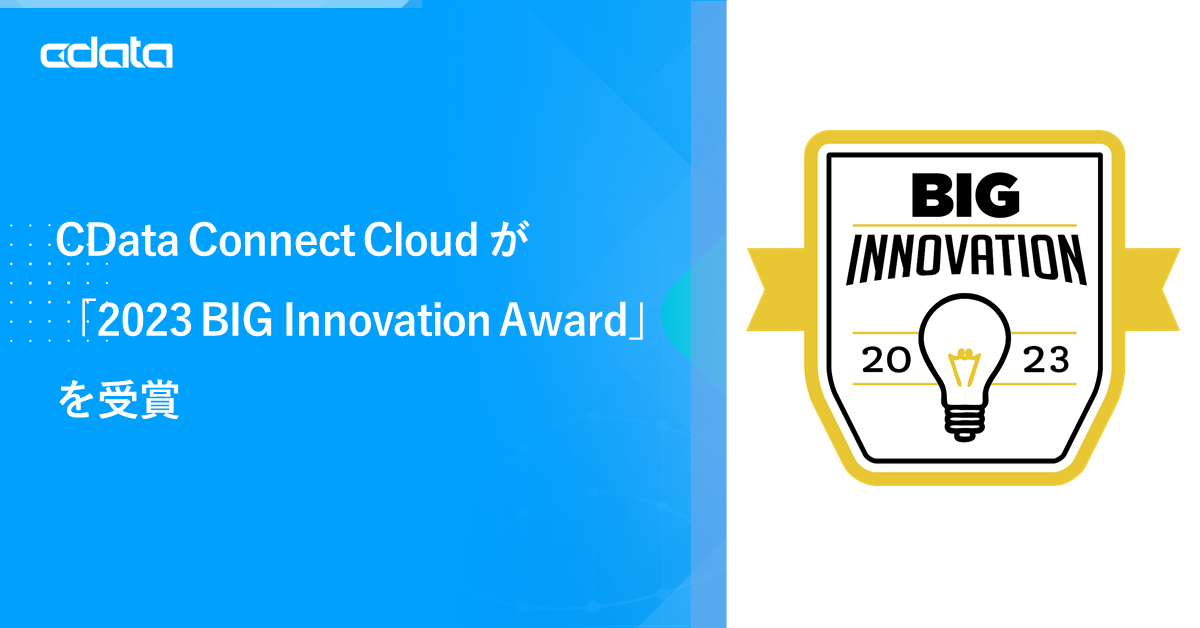 cdata

CData Connect Cloud が
「2023 BIG Innovation Award」
を受賞

BIG
INNOVATION
20 23